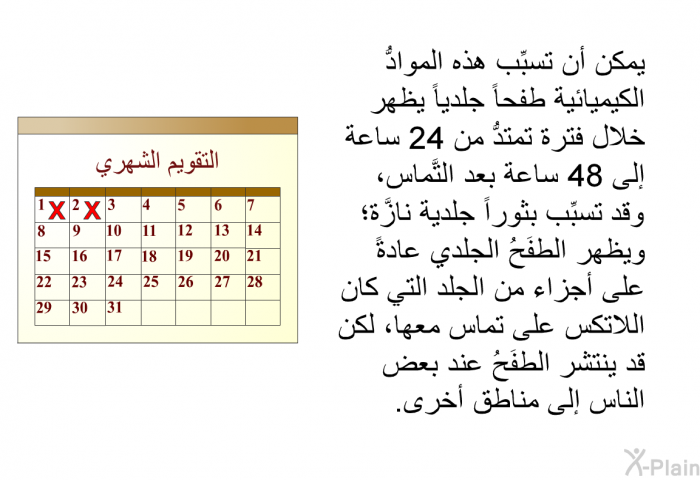 يمكن أن تسبِّب هذه الموادُّ الكيميائية طفحاً جلدياً يظهر خلال فترة تمتدُّ من 24 ساعة إلى 48 ساعة بعد التَّماس، وقد تسبِّب بثوراً جلدية نازَّة؛ ويظهر الطفَحُ الجلدي عادةً على أجزاء من الجلد التي كان اللاتكس على تماس معها، لكن قد ينتشر الطفَحُ عند بعض الناس إلى مناطق أخرى.

التقويم الشهري

| 1 X | 2 X | 3 | 4 | 5 | 6 | 7 |
|---|---|---|---|---|---|---|
| 8 | 9 | 10 | 11 | 12 | 13 | 14 |
| 15 | 16 | 17 | 18 | 19 | 20 | 21 |
| 22 | 23 | 24 | 25 | 26 | 27 | 28 |
| 29 | 30 | 31 | | | | |

X-Plain